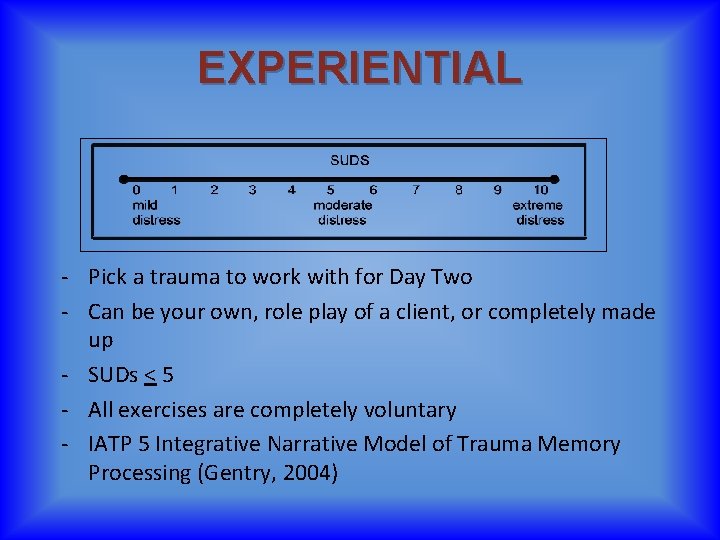 EXPERIENTIAL

SUDS

0 1 2 3 4 5 6 7 8 9 10

mild distress

moderate distress

extreme distress

- Pick a trauma to work with for Day Two
- Can be your own, role play of a client, or completely made up
- SUDs $\leq$ 5
- All exercises are completely voluntary
- IATP 5 Integrative Narrative Model of Trauma Memory Processing (Gentry, 2004)